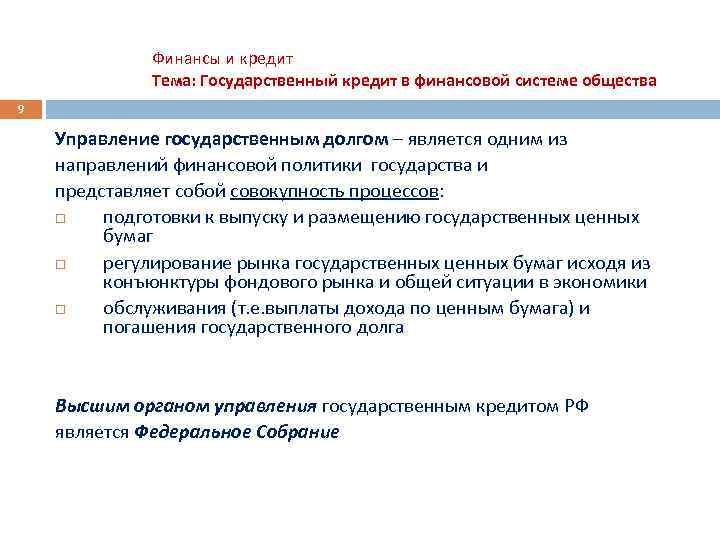 Финансы и кредит
Тема: Государственный кредит в финансовой системе общества

9

Управление государственным долгом – является одним из направлений финансовой политики государства и представляет собой совокупность процессов:

□ подготовки к выпуску и размещению государственных ценных бумаг
□ регулирование рынка государственных ценных бумаг исходя из конъюнктуры фондового рынка и общей ситуации в экономики
□ обслуживания (т.е.выплаты дохода по ценным бумага) и погашения государственного долга

Высшим органом управления государственным кредитом РФ является Федеральное Собрание